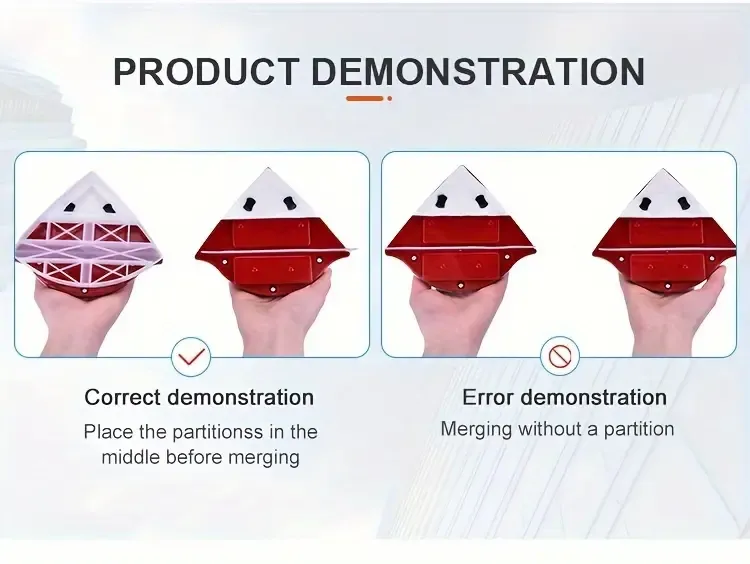 PRODUCT DEMONSTRATION

Correct demonstration

Place the partitionss in the middle before merging

Error demonstration

Merging without a partition